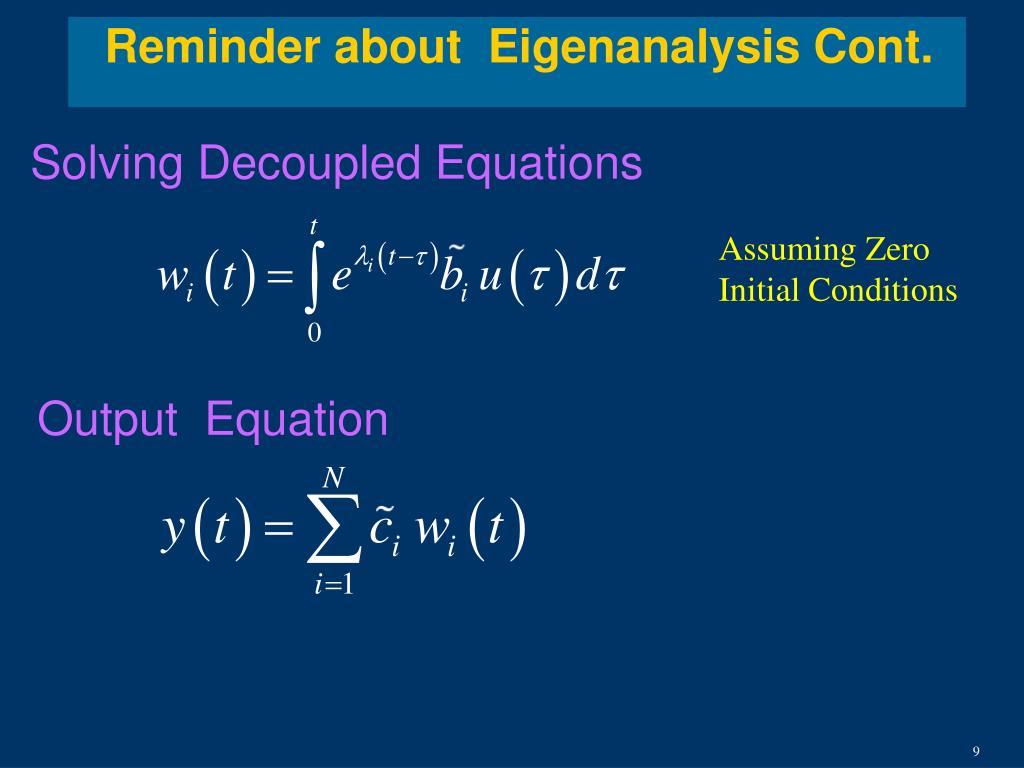 Reminder about Eigenanalysis Cont.

Solving Decoupled Equations

$w_i(t) = \int_0^t e^{\lambda_i(t-\tau)} \tilde{b}_i \, u(\tau) \, d\tau$

Assuming Zero Initial Conditions

Output Equation

$y(t) = \sum_{i=1}^{N} \tilde{c}_i \, w_i(t)$

9